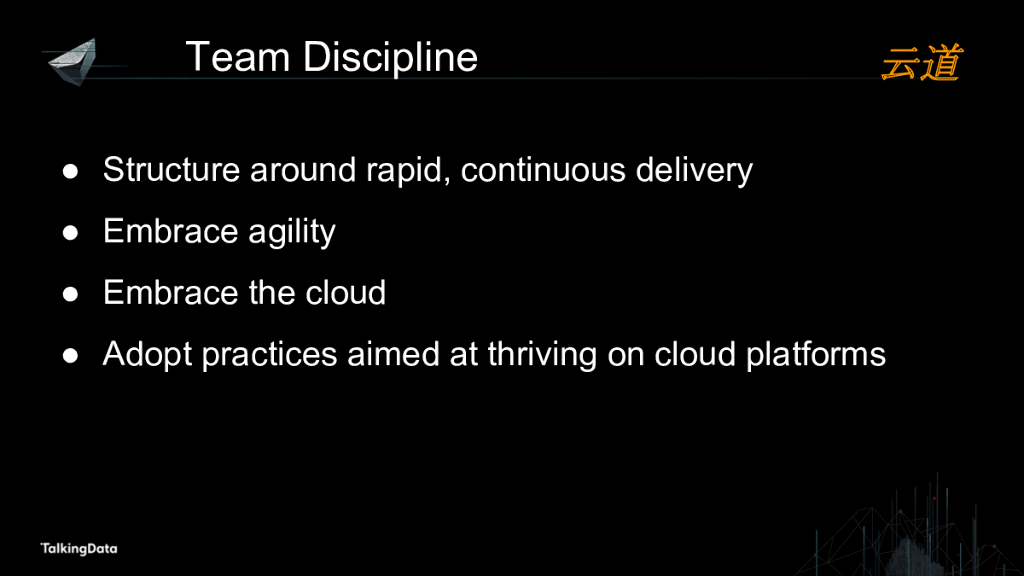 Team Discipline

云道

● Structure around rapid, continuous delivery
● Embrace agility
● Embrace the cloud
● Adopt practices aimed at thriving on cloud platforms

TalkingData